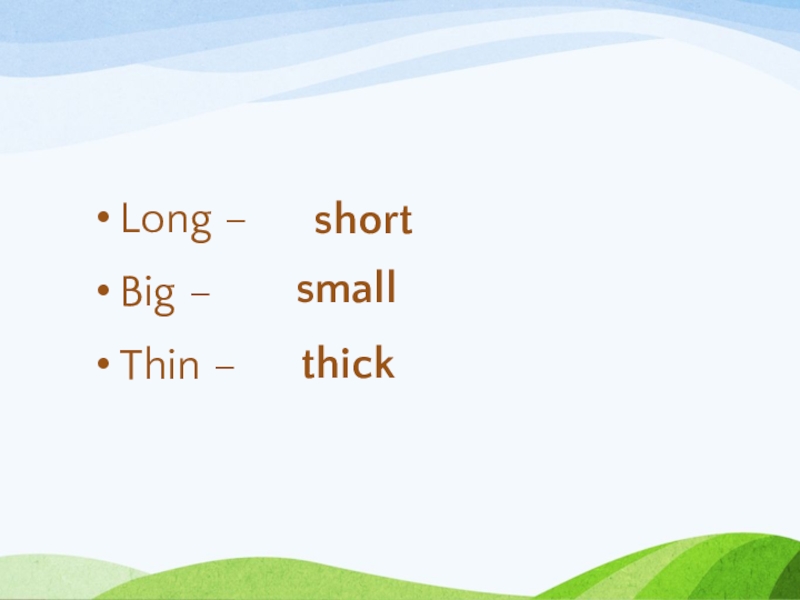 • Long – short
• Big – small
• Thin – thick